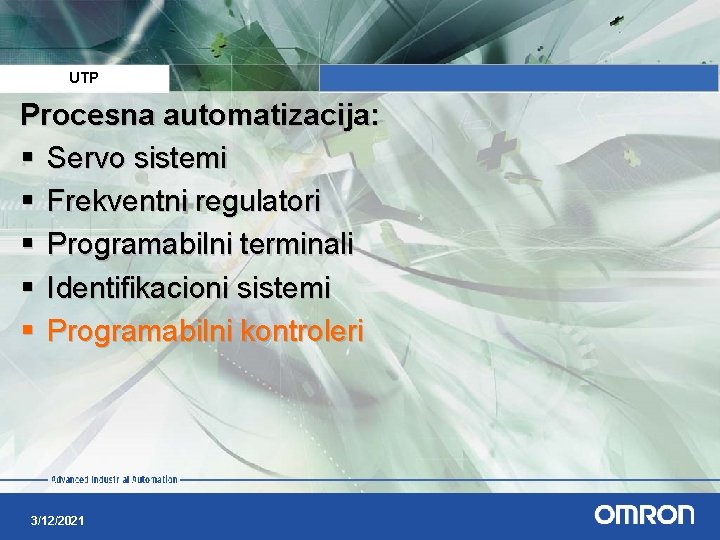 UTP

Procesna automatizacija:
▪ Servo sistemi
▪ Frekventni regulatori
▪ Programabilni terminali
▪ Identifikacioni sistemi
▪ Programabilni kontroleri

Advanced Industrial Automation

3/12/2021

OMRON